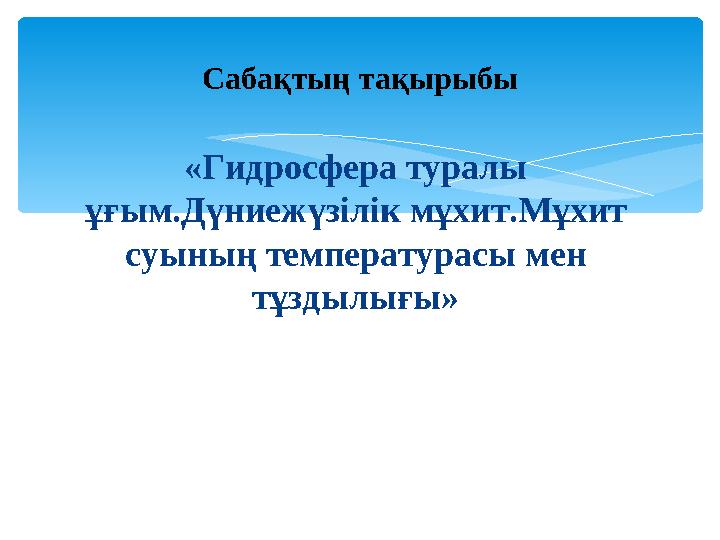 Сабақтың тақырыбы

«Гидросфера туралы ұғым.Дүниежүзілік мұхит.Мұхит суының температурасы мен тұздылығы»